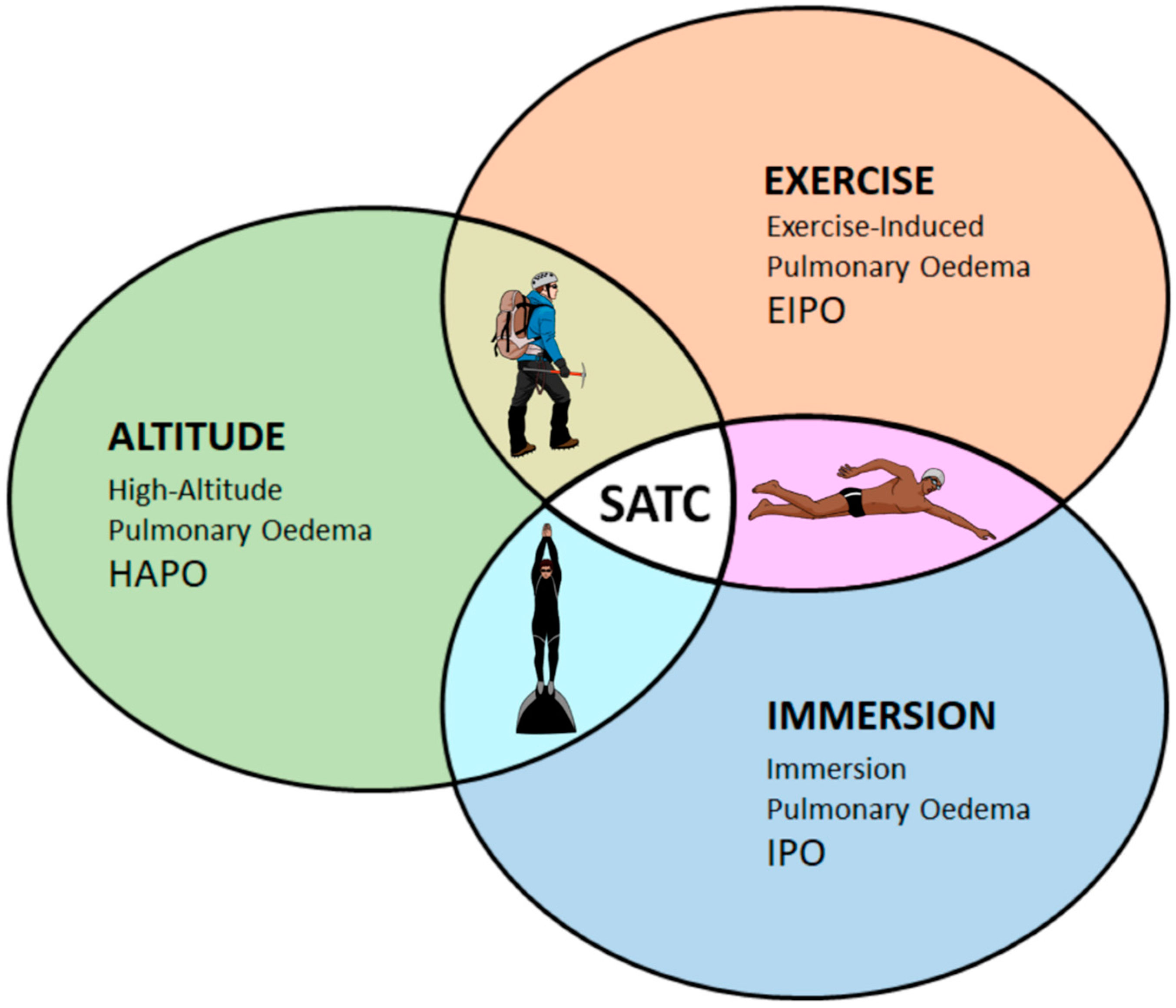 EXERCISE
Exercise-Induced
Pulmonary Oedema
EIPO

ALTITUDE
High-Altitude
Pulmonary Oedema
HAPO

SATC

IMMERSION
Immersion
Pulmonary Oedema
IPO